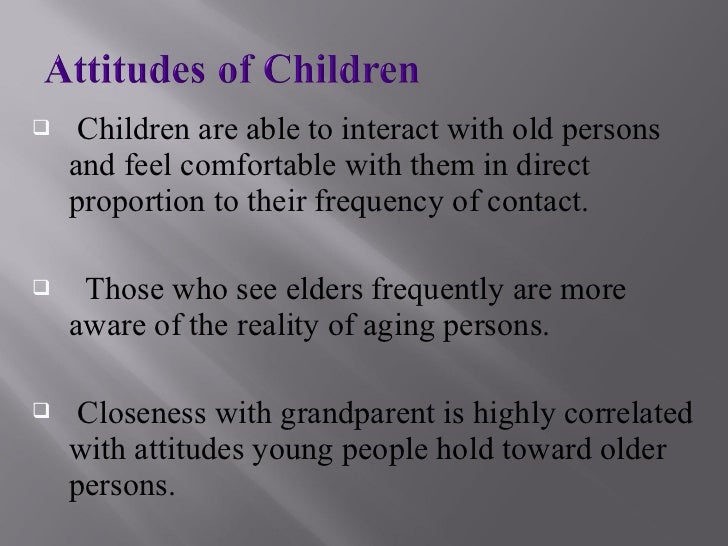 Attitudes of Children

❑ Children are able to interact with old persons and feel comfortable with them in direct proportion to their frequency of contact.

❑ Those who see elders frequently are more aware of the reality of aging persons.

❑ Closeness with grandparent is highly correlated with attitudes young people hold toward older persons.